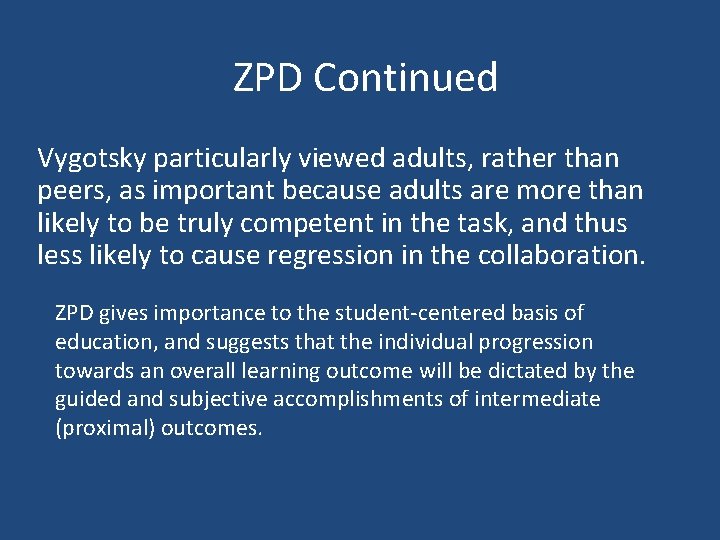 ZPD Continued

Vygotsky particularly viewed adults, rather than peers, as important because adults are more than likely to be truly competent in the task, and thus less likely to cause regression in the collaboration.

ZPD gives importance to the student-centered basis of education, and suggests that the individual progression towards an overall learning outcome will be dictated by the guided and subjective accomplishments of intermediate (proximal) outcomes.